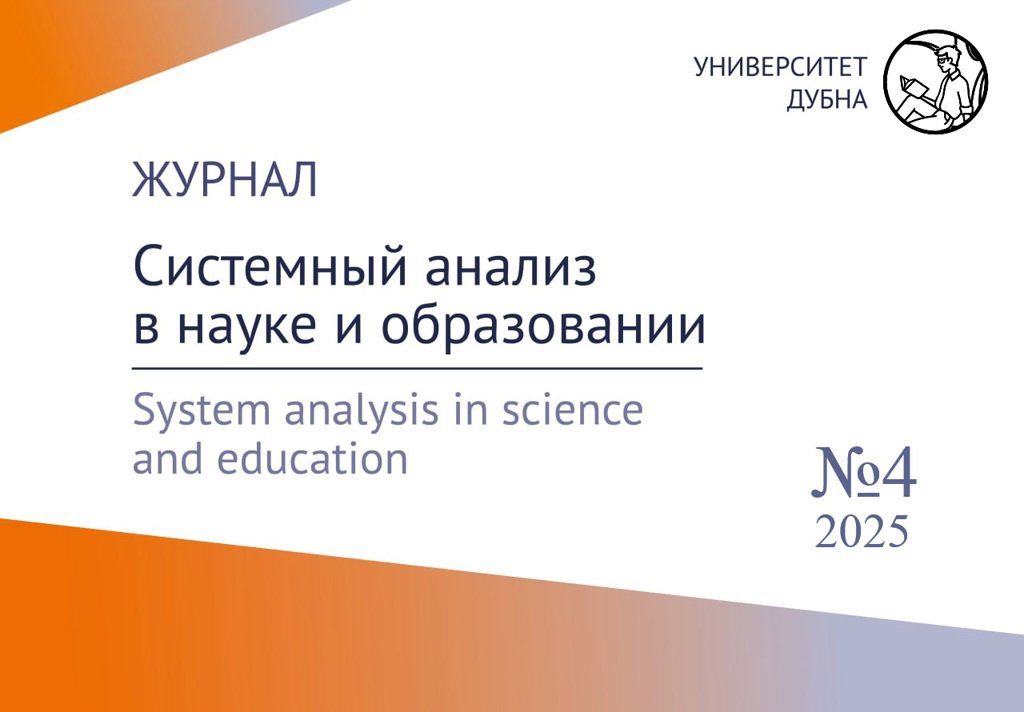 УНИВЕРСИТЕТ
ДУБНА

ЖУРНАЛ

Системный анализ в науке и образовании

System analysis in science and education

№4
2025